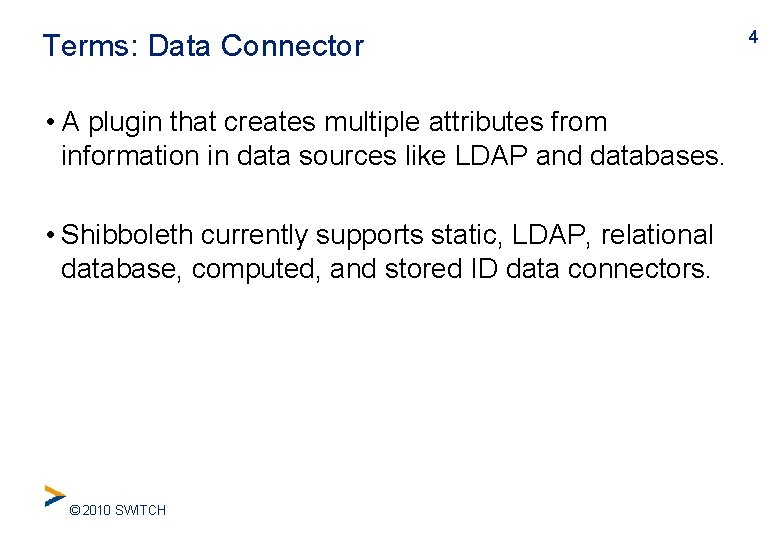 Terms: Data Connector

4

• A plugin that creates multiple attributes from information in data sources like LDAP and databases.

• Shibboleth currently supports static, LDAP, relational database, computed, and stored ID data connectors.

© 2010 SWITCH